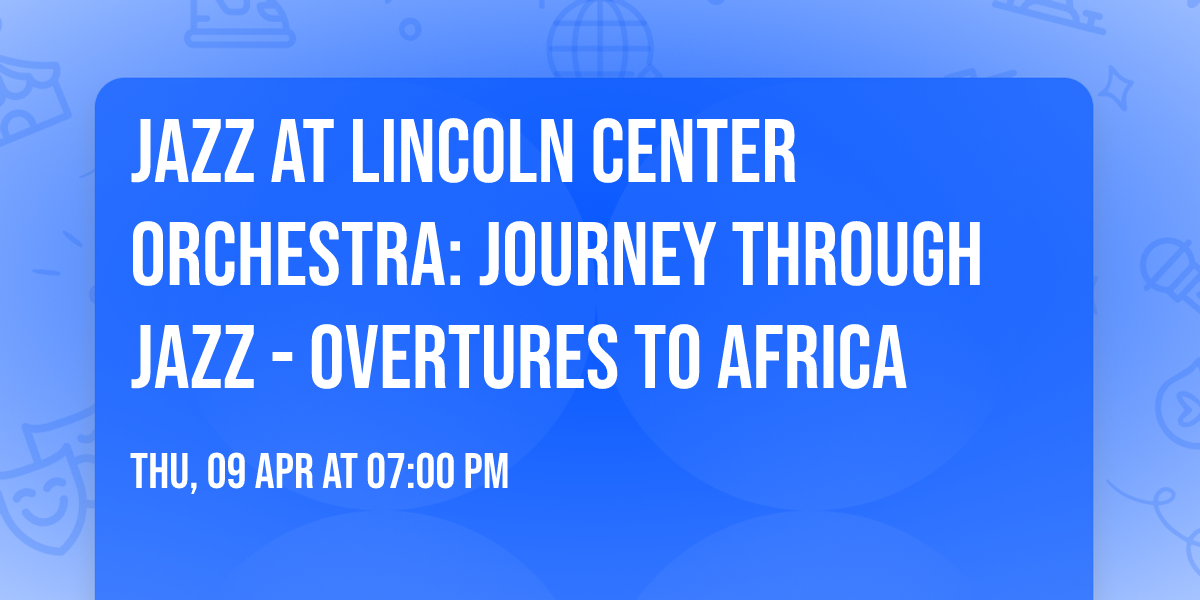 JAZZ AT LINCOLN CENTER ORCHESTRA: JOURNEY THROUGH JAZZ - OVERTURES TO AFRICA

THU, 09 APR AT 07:00 PM